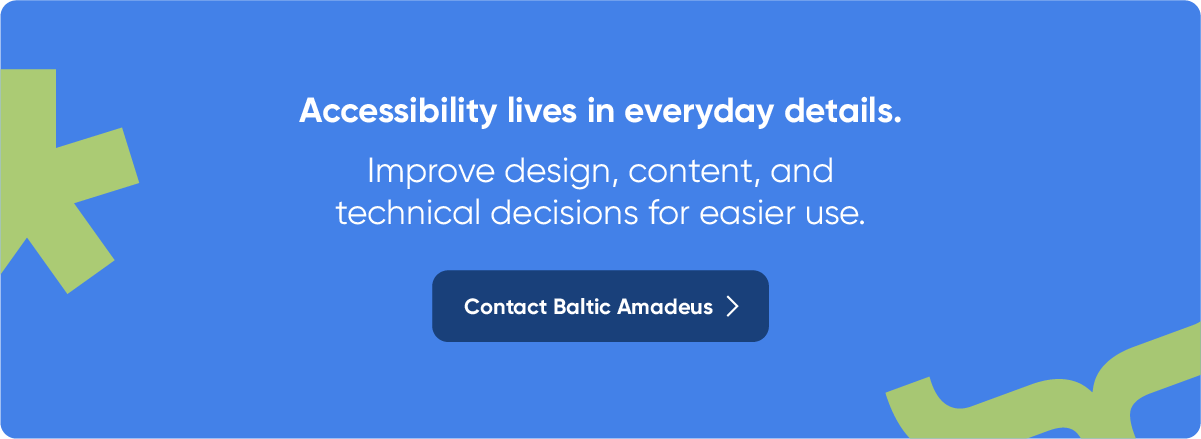 Accessibility lives in everyday details.

Improve design, content, and technical decisions for easier use.

Contact Baltic Amadeus